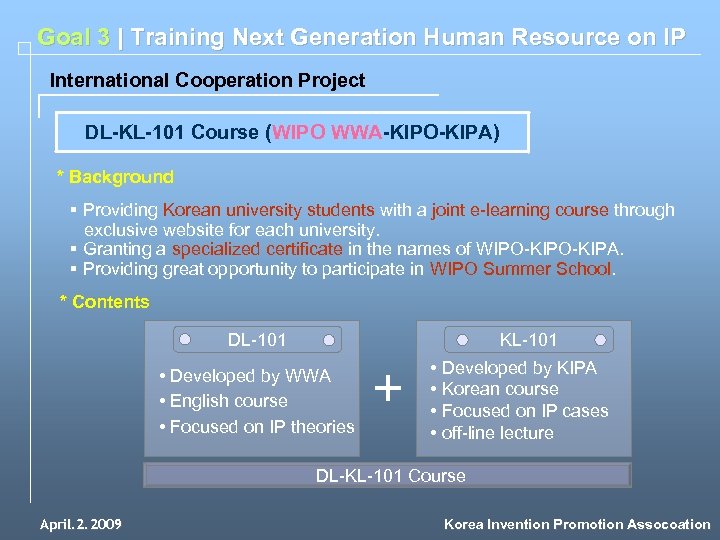 Goal 3 | Training Next Generation Human Resource on IP

International Cooperation Project

DL-KL-101 Course (WIPO WWA-KIPO-KIPA)

* Background

▪ Providing Korean university students with a joint e-learning course through exclusive website for each university.
▪ Granting a specialized certificate in the names of WIPO-KIPO-KIPA.
▪ Providing great opportunity to participate in WIPO Summer School.

* Contents

DL-101

• Developed by WWA
• English course
• Focused on IP theories

+

KL-101

• Developed by KIPA
• Korean course
• Focused on IP cases
• off-line lecture

DL-KL-101 Course

April. 2. 2009

Korea Invention Promotion Assocoation